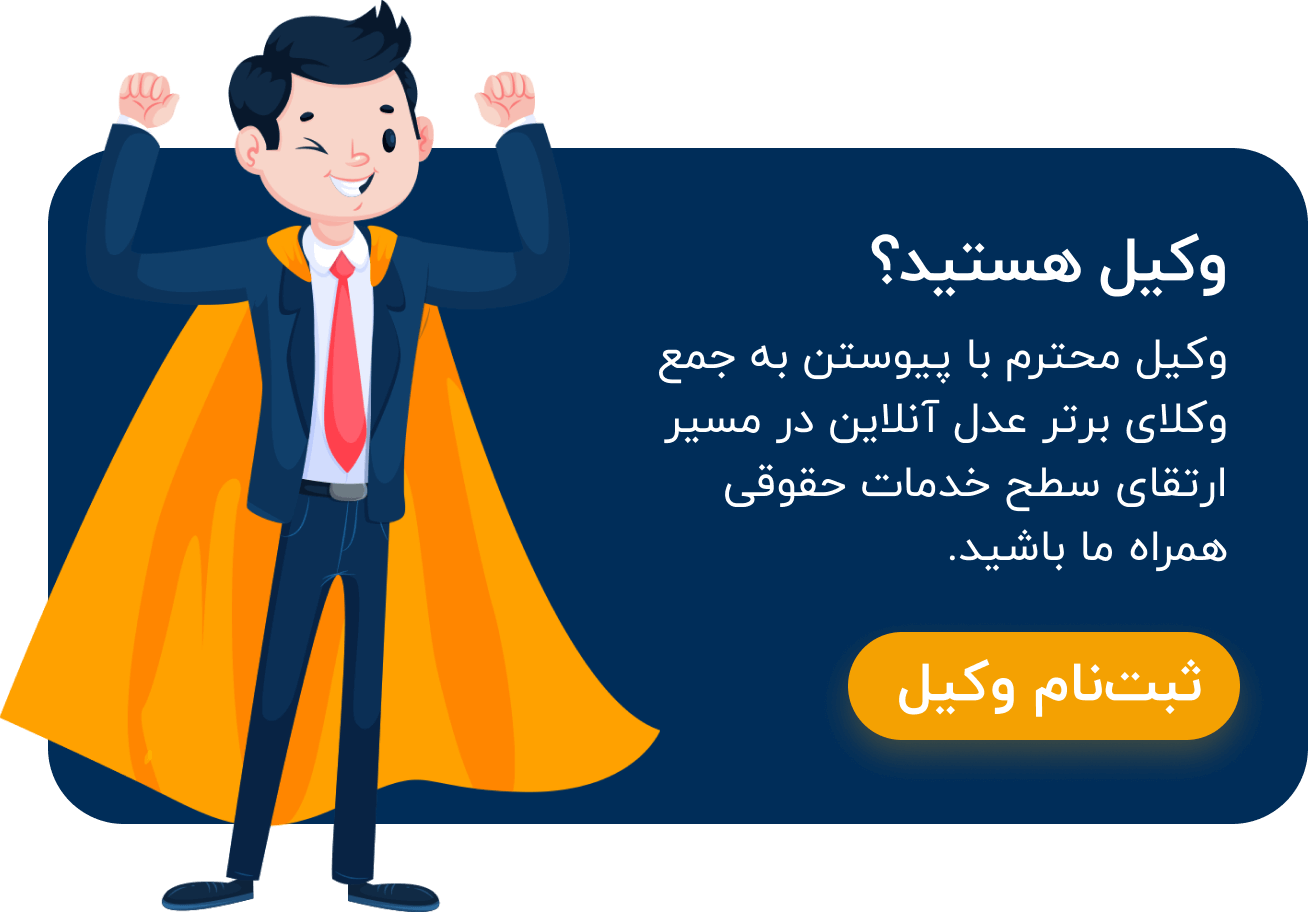 وکیل هستید؟

وکیل محترم با پیوستن به جمع وکلای برتر عدل آنلاین در مسیر ارتقای سطح خدمات حقوقی همراه ما باشید.

ثبت‌نام وکیل